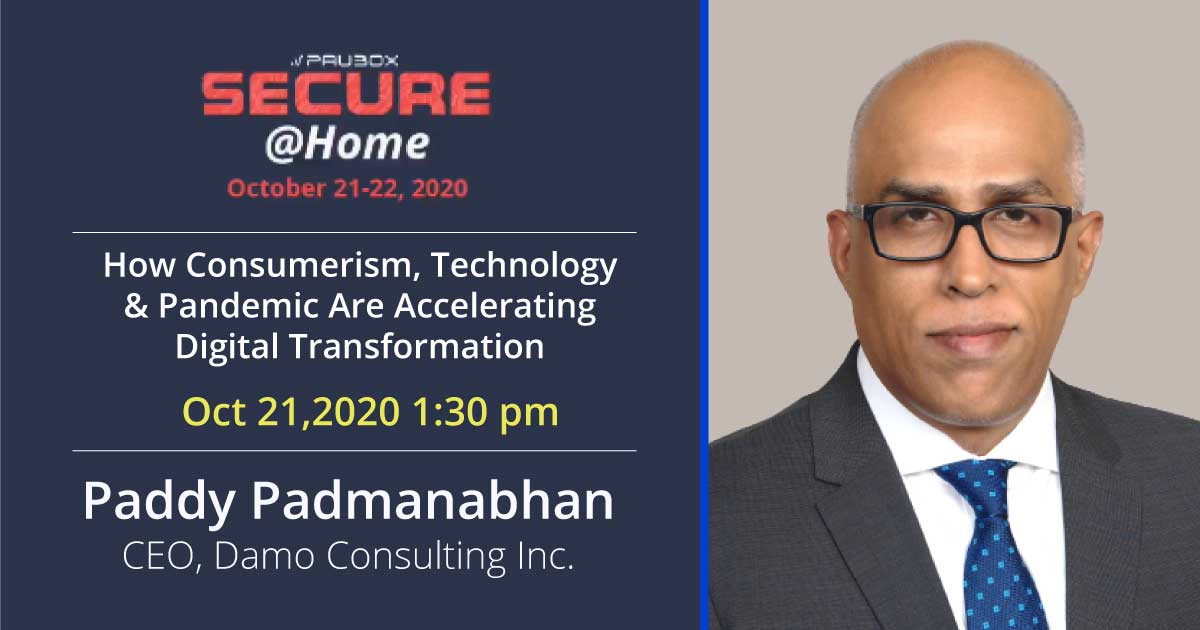 PAUBOX
SECURE
@Home
October 21-22, 2020

How Consumerism, Technology & Pandemic Are Accelerating Digital Transformation

Oct 21,2020 1:30 pm

Paddy Padmanabhan
CEO, Damo Consulting Inc.